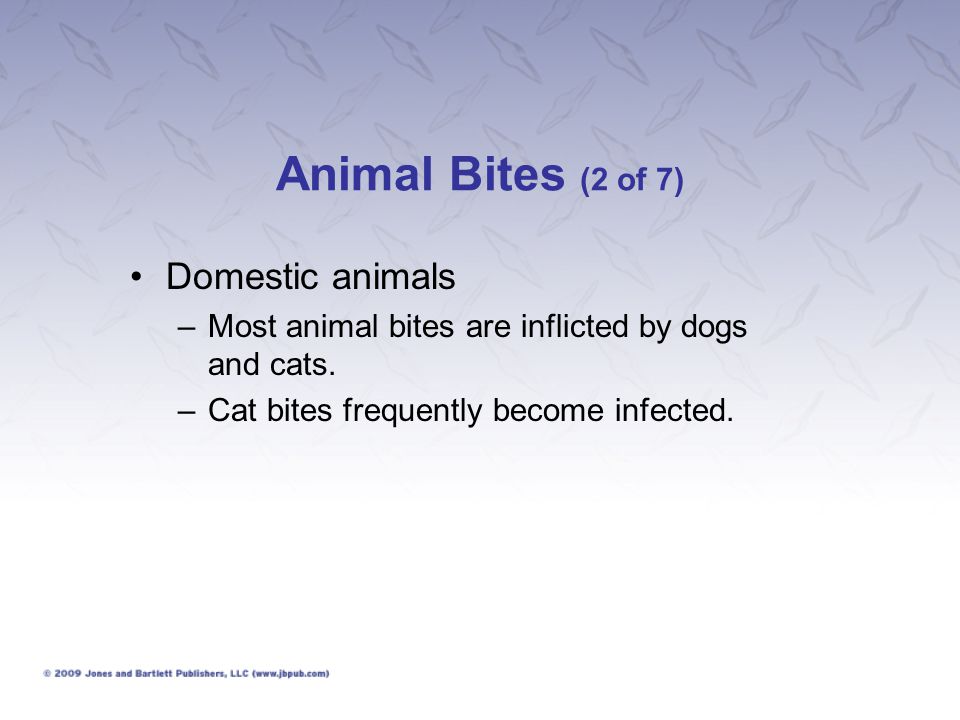 Animal Bites (2 of 7)

• Domestic animals
– Most animal bites are inflicted by dogs and cats.
– Cat bites frequently become infected.

© 2009 Jones and Bartlett Publishers, LLC (www.jbpub.com)